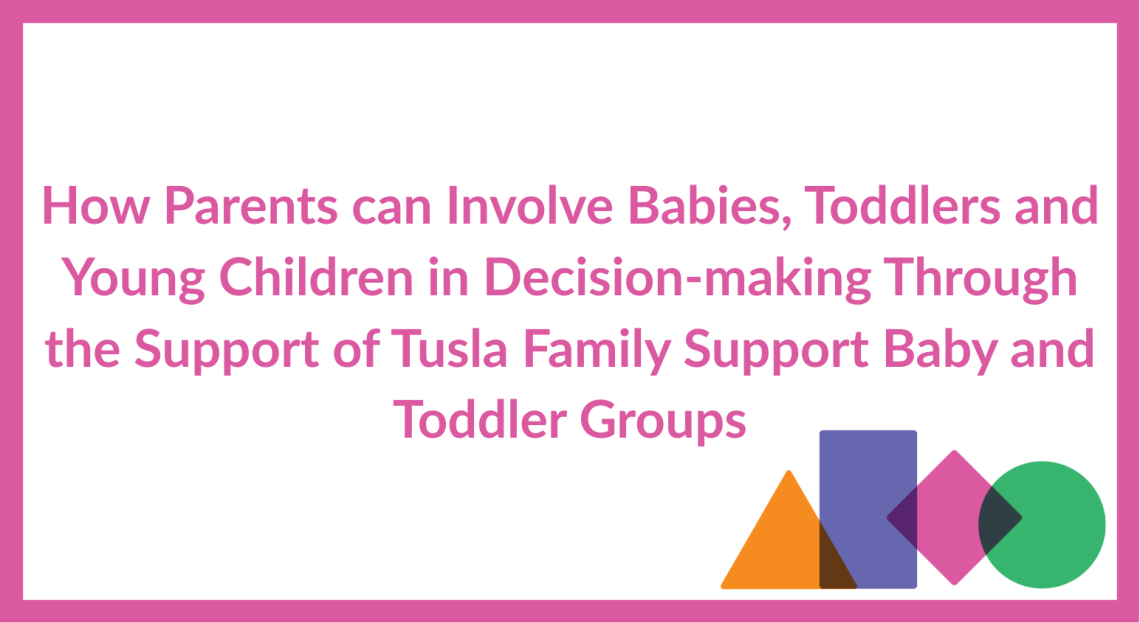 How Parents can Involve Babies, Toddlers and Young Children in Decision-making Through the Support of Tusla Family Support Baby and Toddler Groups